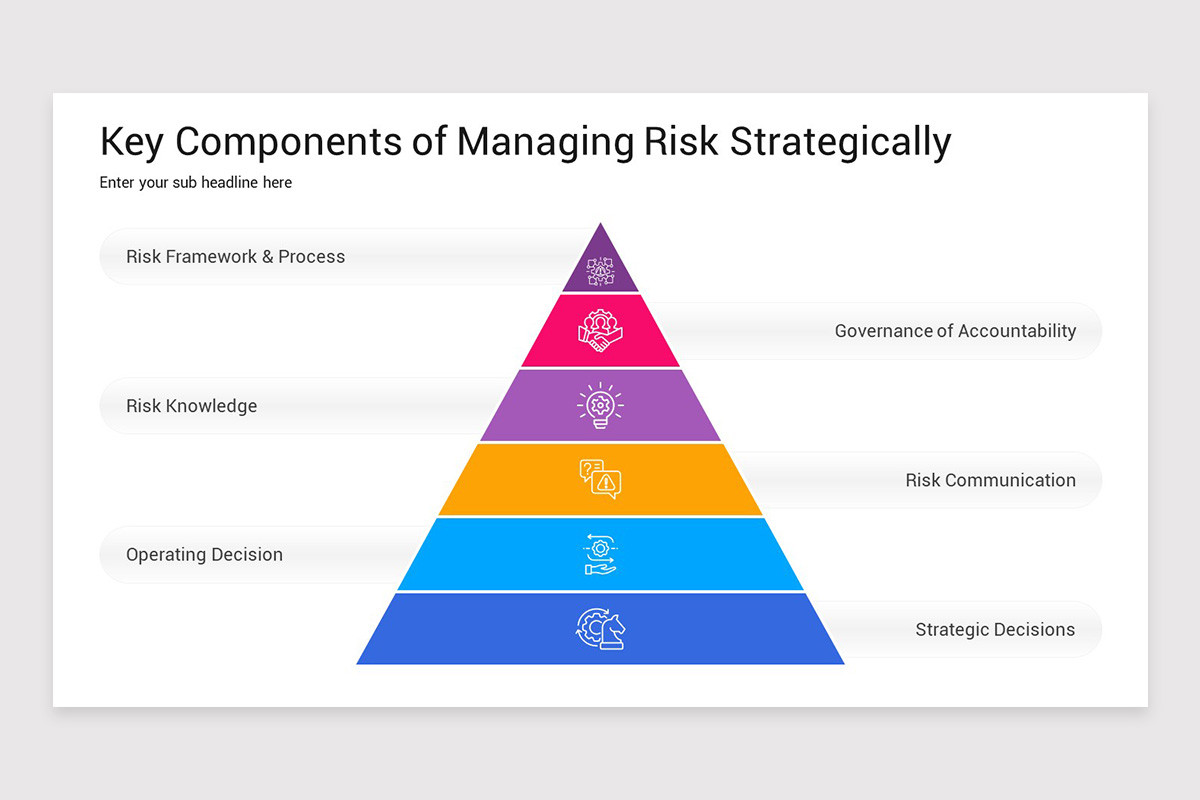 Key Components of Managing Risk Strategically

Enter your sub headline here

Risk Framework & Process

Governance of Accountability

Risk Knowledge

Risk Communication

Operating Decision

Strategic Decisions